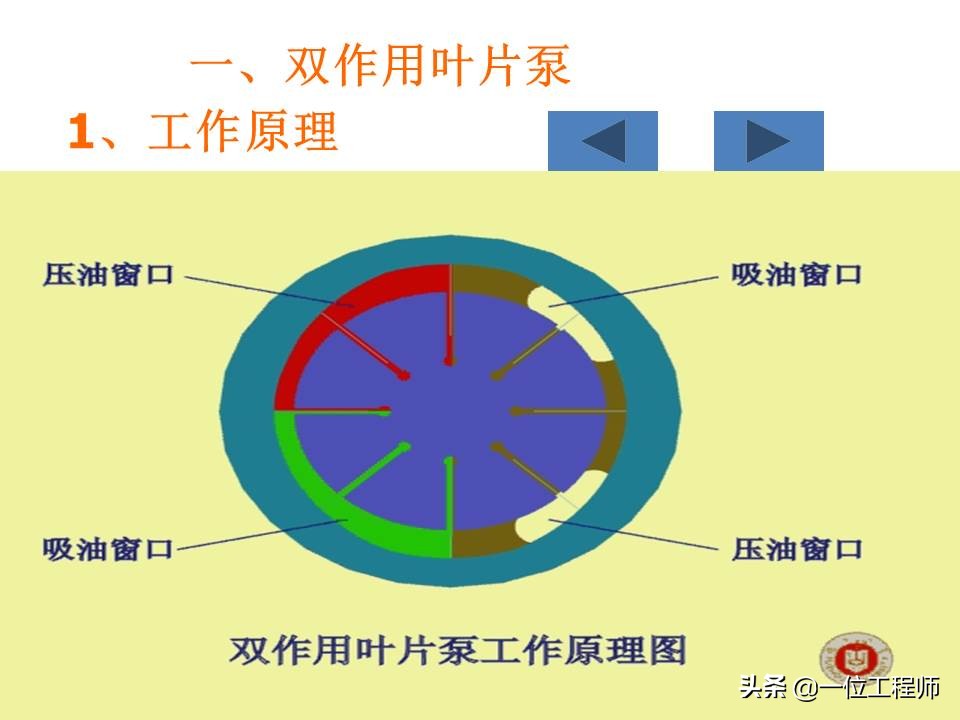 一、双作用叶片泵

1、工作原理

压油窗口

吸油窗口

吸油窗口

压油窗口

双作用叶片泵工作原理图

头条 @一位工程师